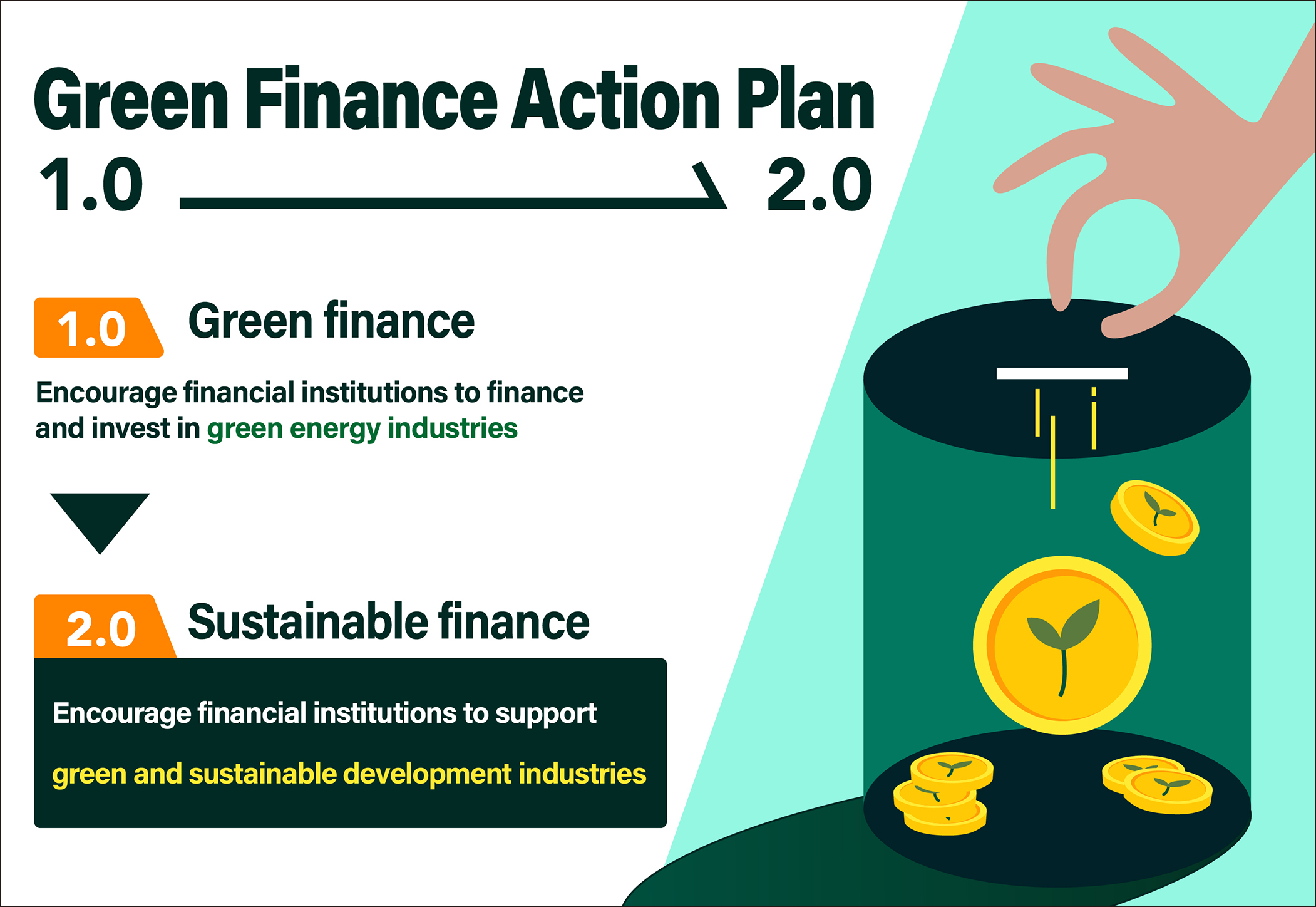 Green Finance Action Plan

1.0 2.0

1.0 Green finance

Encourage financial institutions to finance and invest in green energy industries

2.0 Sustainable finance

Encourage financial institutions to support green and sustainable development industries